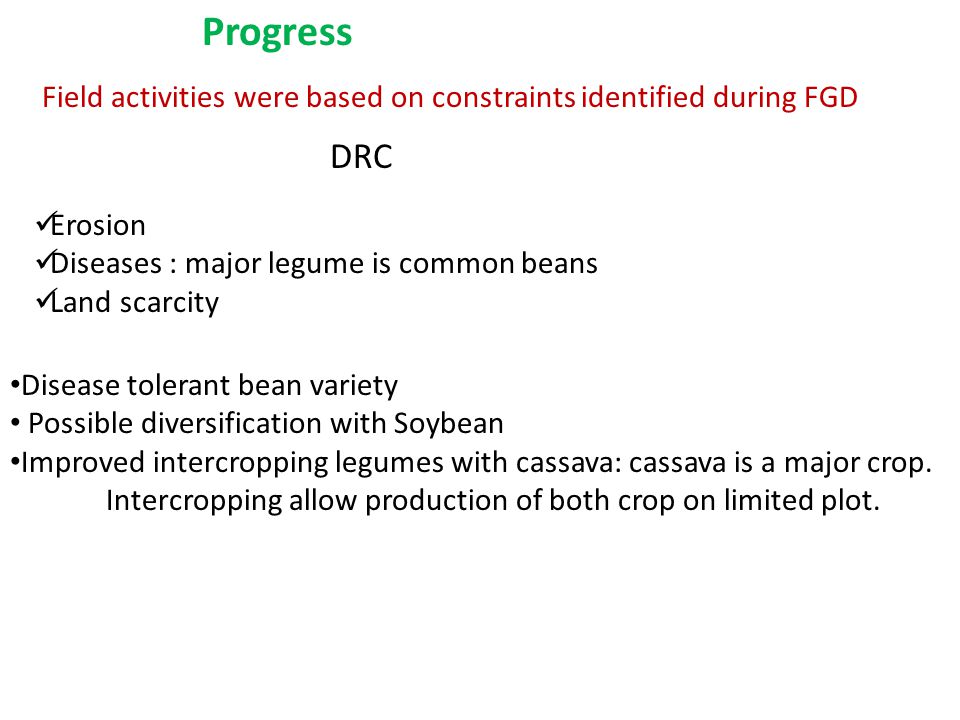 Progress

Field activities were based on constraints identified during FGD

DRC

✓Erosion
✓Diseases : major legume is common beans
✓Land scarcity

•Disease tolerant bean variety
• Possible diversification with Soybean
•Improved intercropping legumes with cassava: cassava is a major crop. Intercropping allow production of both crop on limited plot.